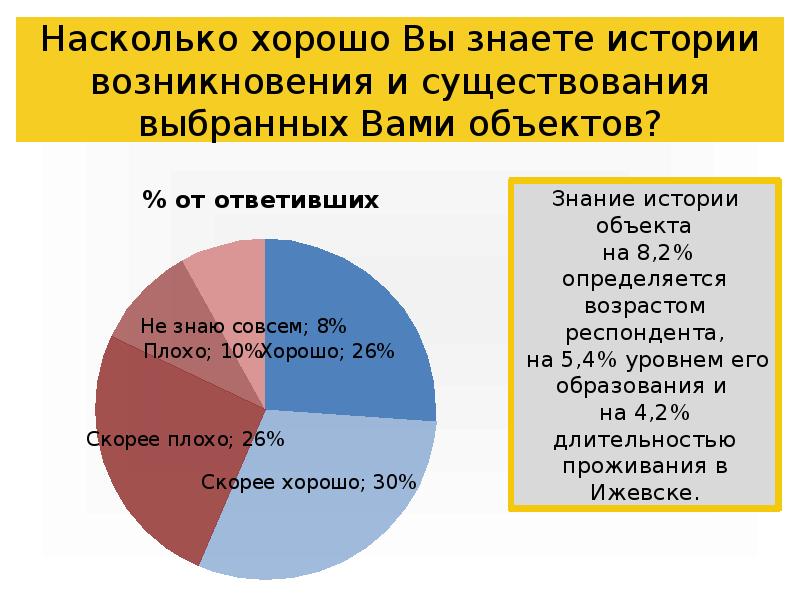 Насколько хорошо Вы знаете истории возникновения и существования выбранных Вами объектов?

% от ответивших

Не знаю совсем; 8%
Плохо; 10%
Хорошо; 26%
Скорее плохо; 26%
Скорее хорошо; 30%

Знание истории объекта на 8,2% определяется возрастом респондента, на 5,4% уровнем его образования и на 4,2% длительностью проживания в Ижевске.